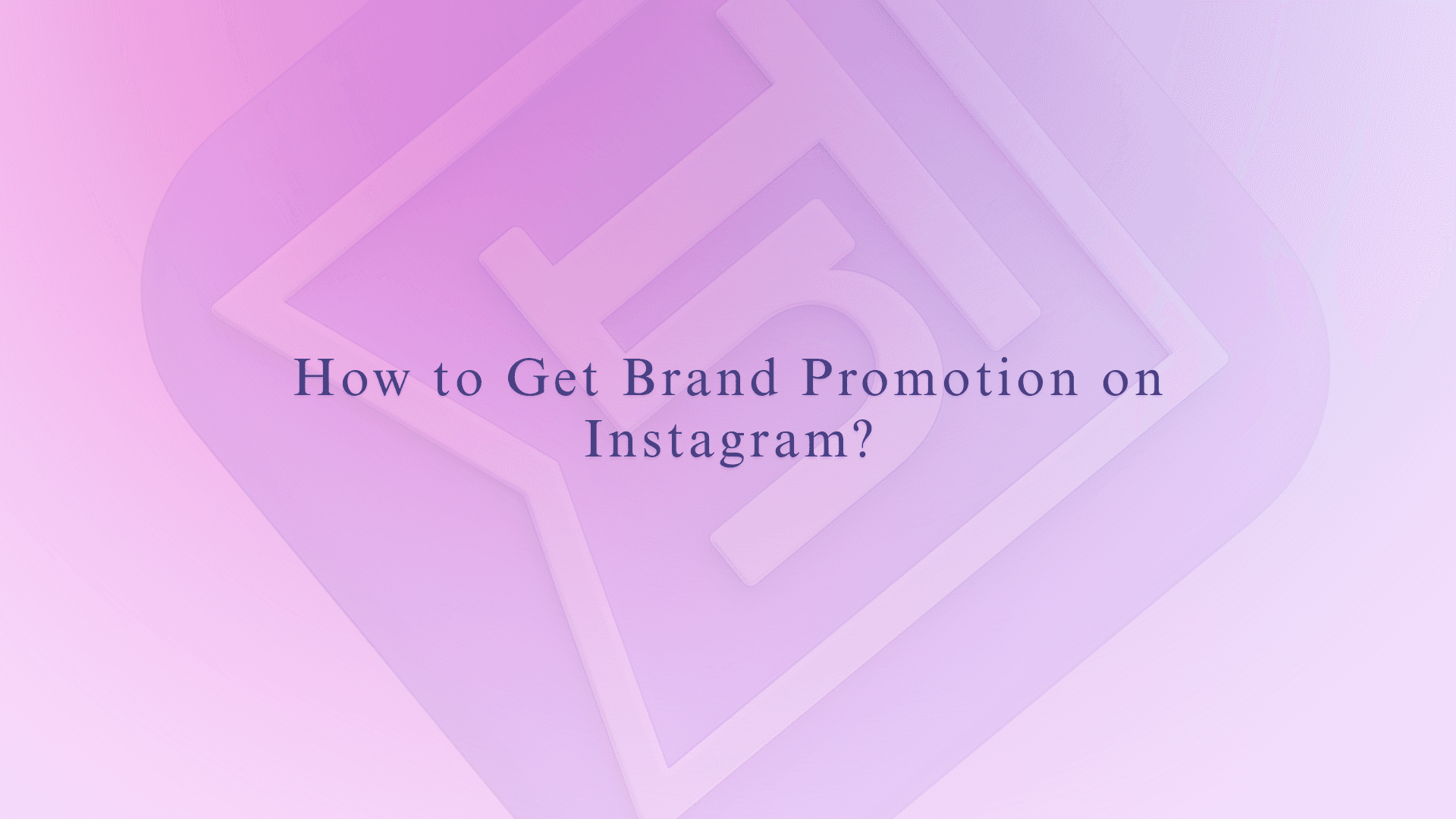 How to Get Brand Promotion on Instagram?